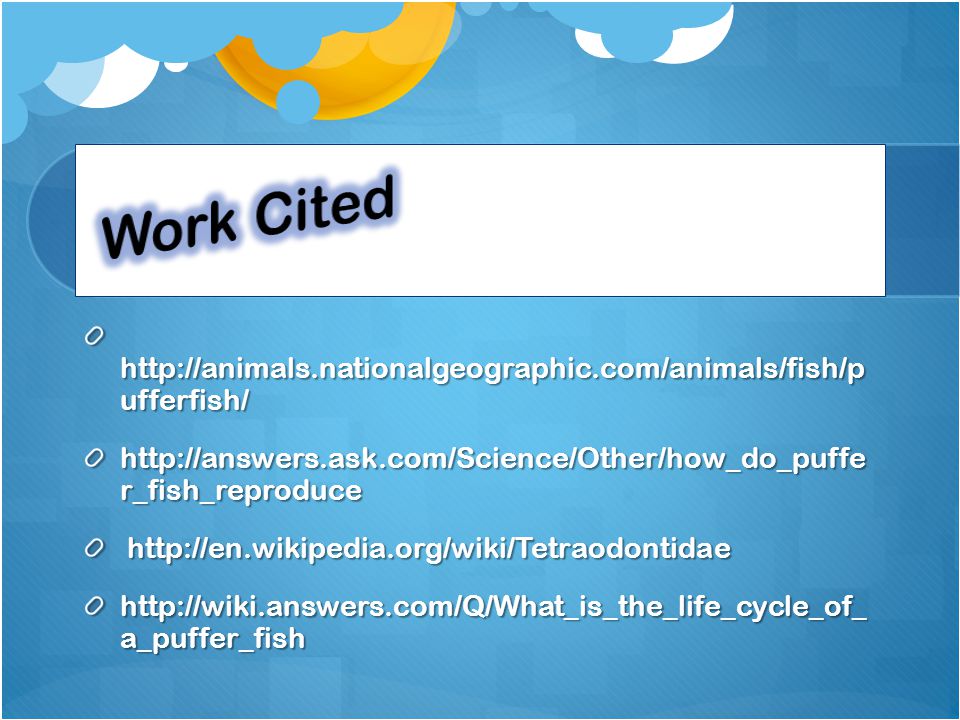 Work Cited

http://animals.nationalgeographic.com/animals/fish/pufferfish/

http://answers.ask.com/Science/Other/how_do_puffer_fish_reproduce

http://en.wikipedia.org/wiki/Tetraodontidae

http://wiki.answers.com/Q/What_is_the_life_cycle_of_a_puffer_fish